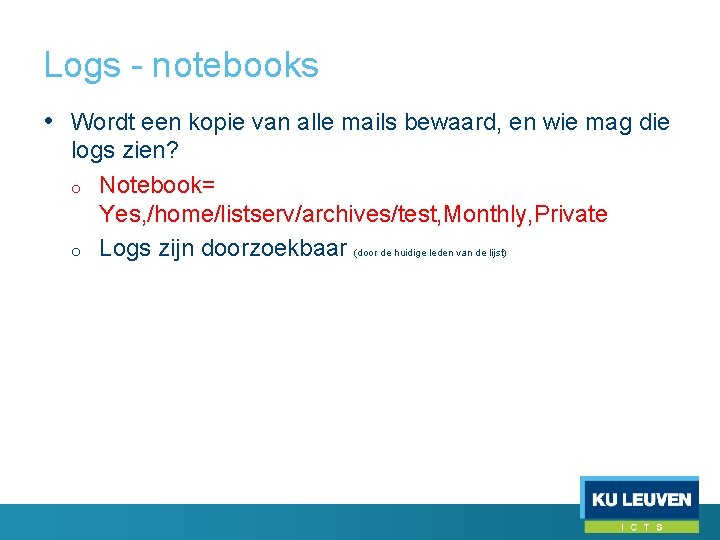 Logs - notebooks

• Wordt een kopie van alle mails bewaard, en wie mag die logs zien?

o Notebook= Yes,/home/listserv/archives/test,Monthly,Private

o Logs zijn doorzoekbaar (door de huidige leden van de lijst)

KU LEUVEN
ICTS